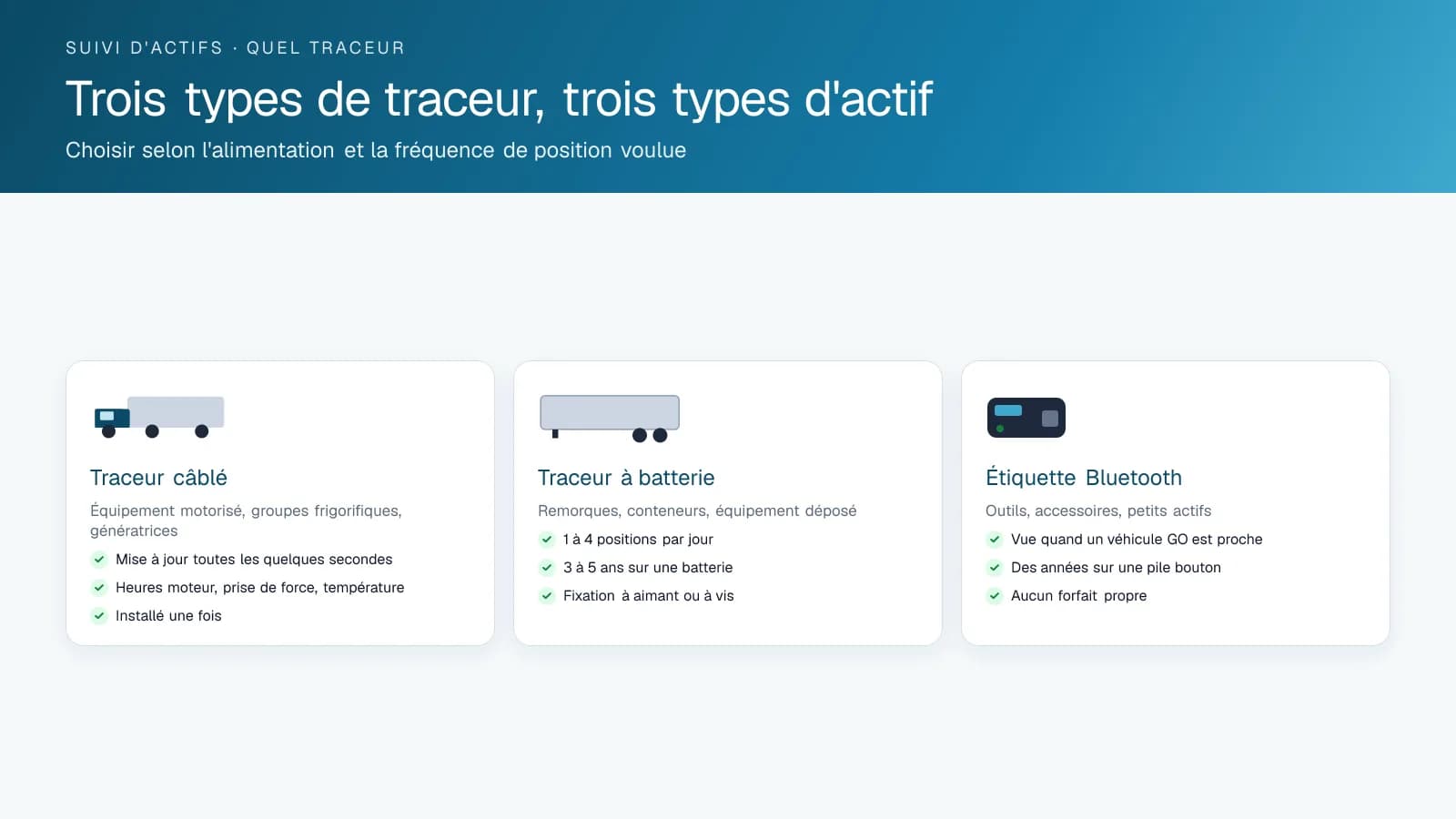 SUIVI D'ACTIFS · QUEL TRACEUR

Trois types de traceur, trois types d'actif

Choisir selon l'alimentation et la fréquence de position voulue

Traceur câblé

Équipement motorisé, groupes frigorifiques, génératrices

Mise à jour toutes les quelques secondes

Heures moteur, prise de force, température

Installé une fois

Traceur à batterie

Remorques, conteneurs, équipement déposé

1 à 4 positions par jour

3 à 5 ans sur une batterie

Fixation à aimant ou à vis

Étiquette Bluetooth

Outils, accessoires, petits actifs

Vue quand un véhicule GO est proche

Des années sur une pile bouton

Aucun forfait propre